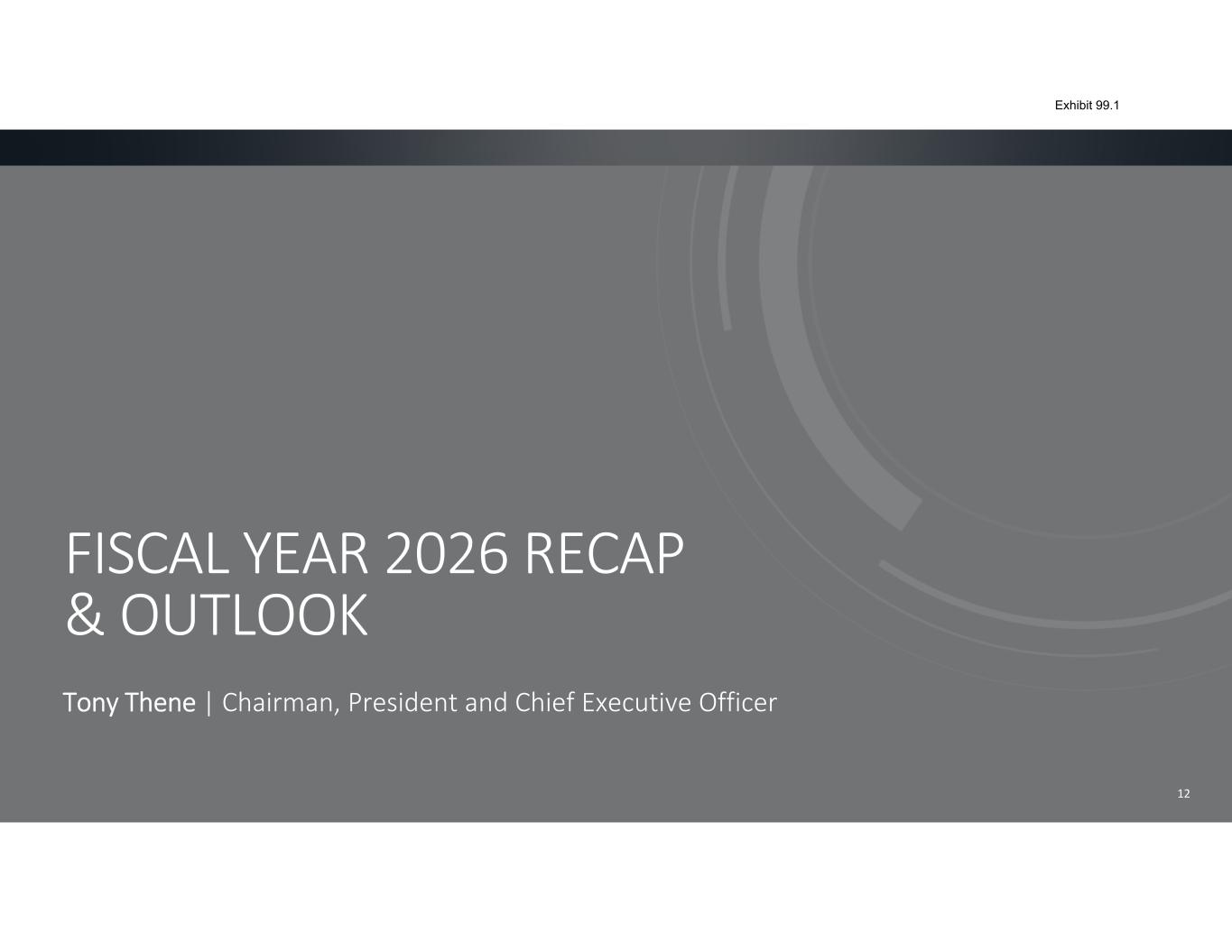 Exhibit 99.1

FISCAL YEAR 2026 RECAP & OUTLOOK

Tony Thene | Chairman, President and Chief Executive Officer

12